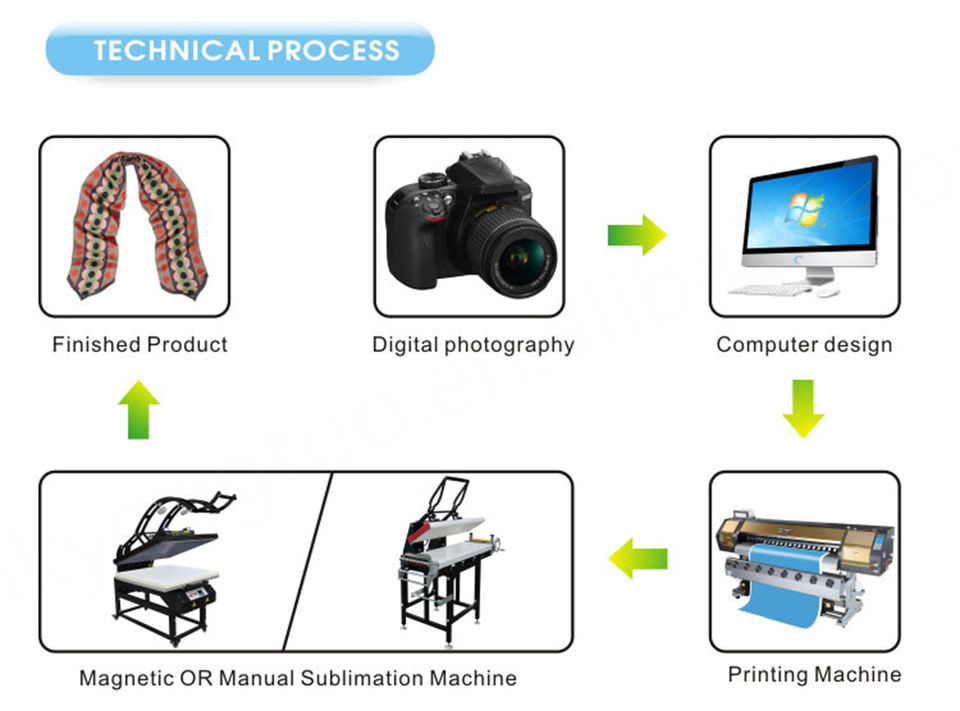 TECHNICAL PROCESS

Finished Product

Digital photography

Computer design

Magnetic OR Manual Sublimation Machine

Printing Machine